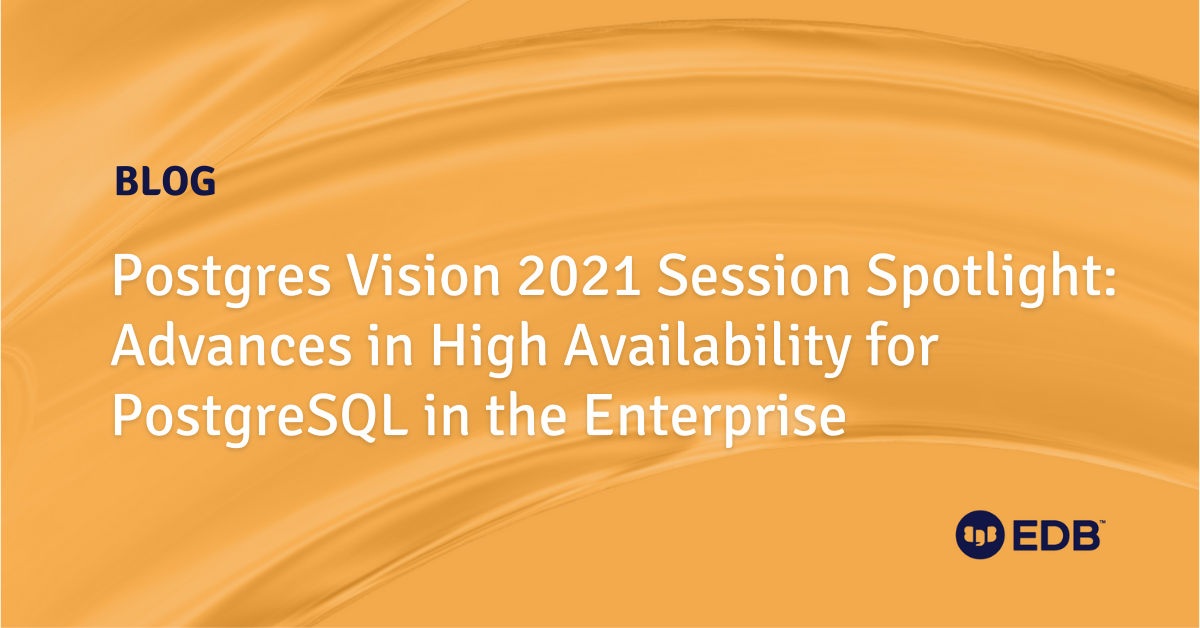 BLOG

Postgres Vision 2021 Session Spotlight: Advances in High Availability for PostgreSQL in the Enterprise

EDB™